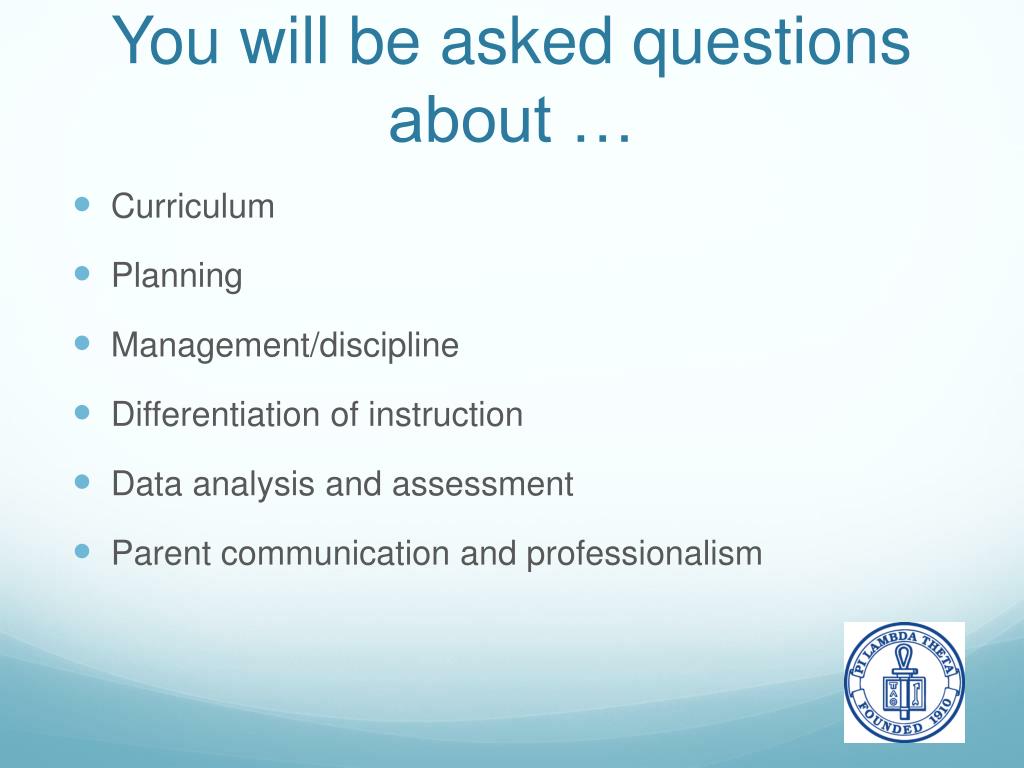 You will be asked questions about …

- Curriculum
- Planning
- Management/discipline
- Differentiation of instruction
- Data analysis and assessment
- Parent communication and professionalism

PI LAMBDA THETA
FOUNDED 1910